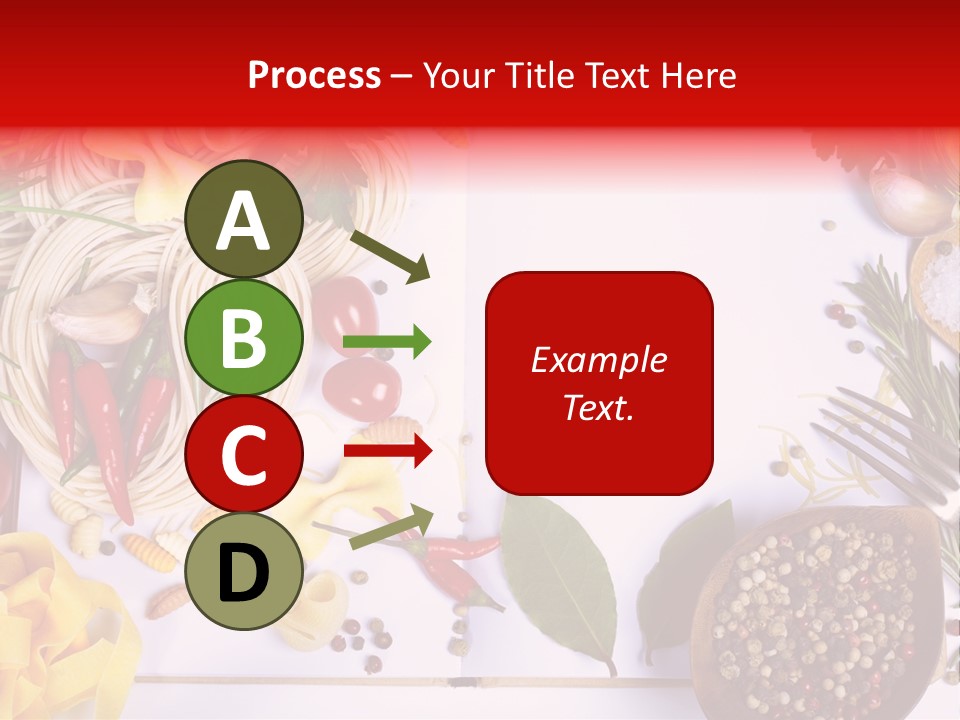 Process – Your Title Text Here

A

B

C

D

Example Text.